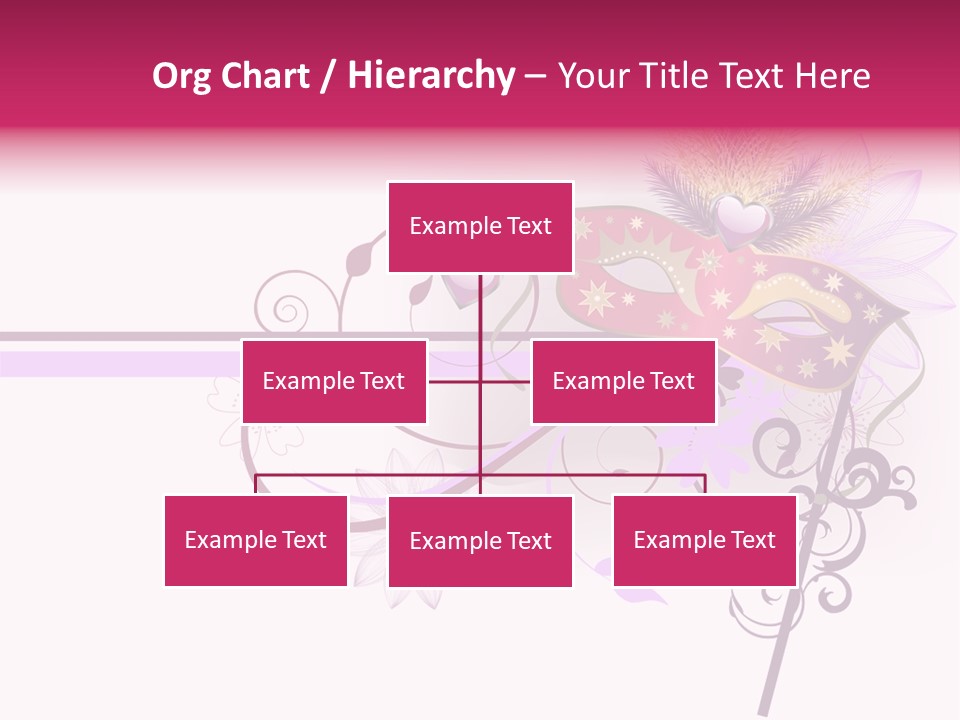 Org Chart / Hierarchy – Your Title Text Here

Example Text

Example Text

Example Text

Example Text

Example Text

Example Text